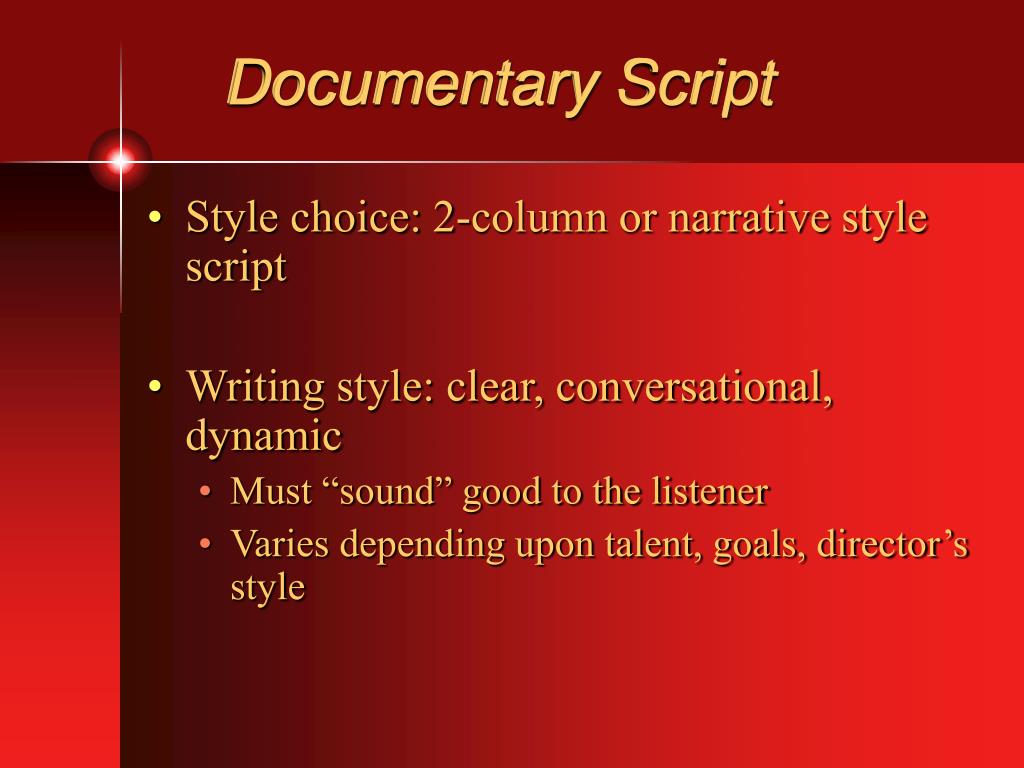 Documentary Script

• Style choice: 2-column or narrative style script

• Writing style: clear, conversational, dynamic
  • Must “sound” good to the listener
  • Varies depending upon talent, goals, director’s style